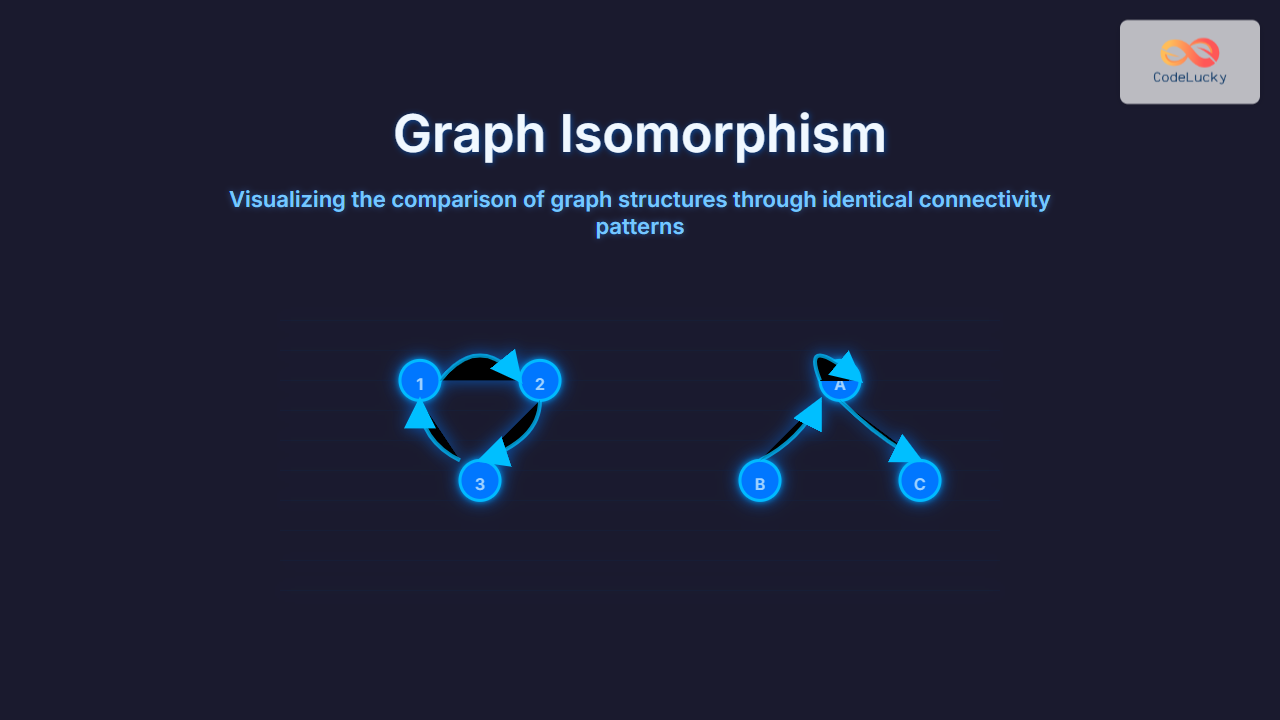 CodeLucky

Graph Isomorphism

Visualizing the comparison of graph structures through identical connectivity patterns

1
2
3

A
B
C